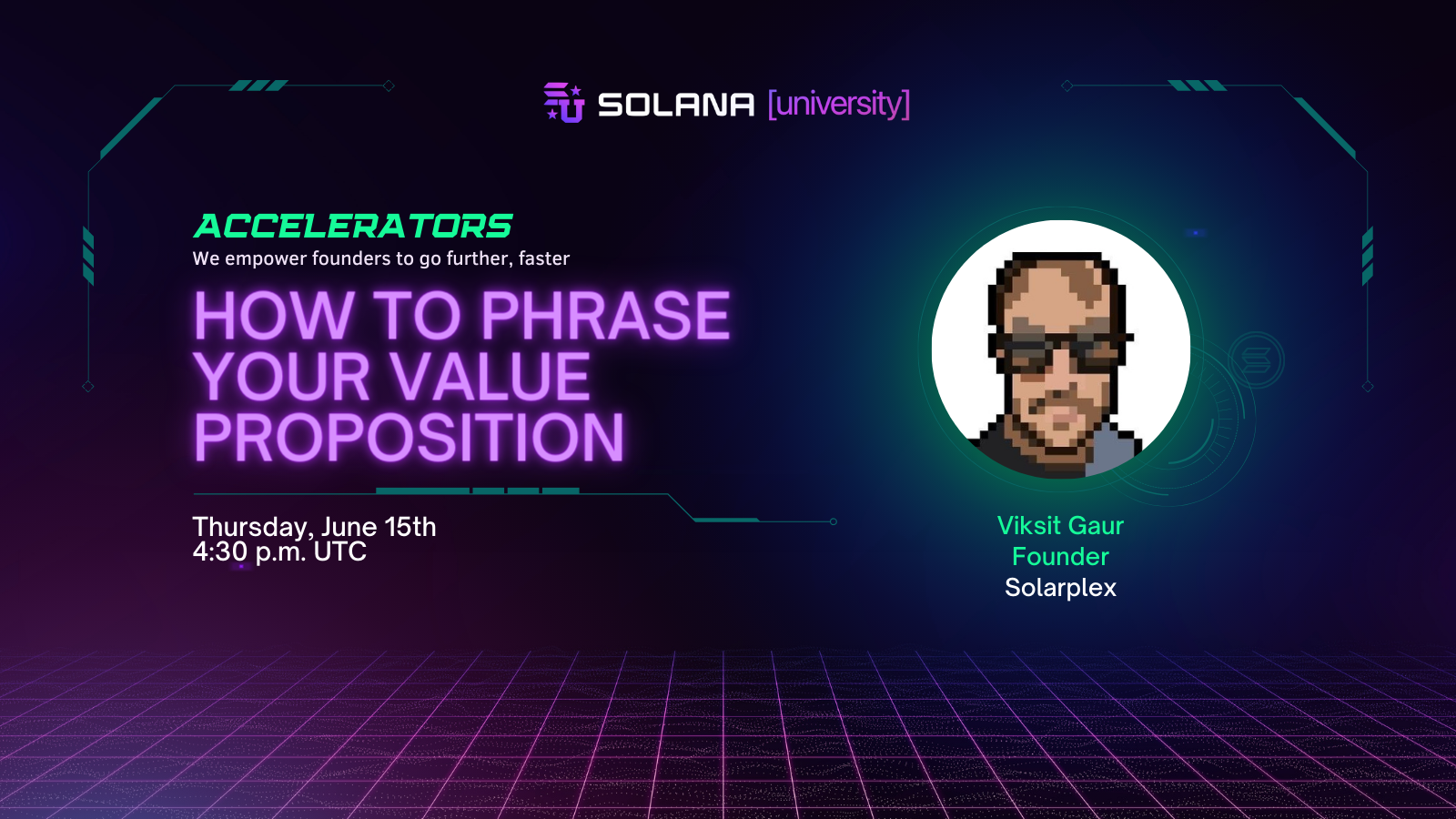 SOLANA [university]

ACCELERATORS
We empower founders to go further, faster

HOW TO PHRASE YOUR VALUE PROPOSITION

Thursday, June 15th
4:30 p.m. UTC

Viksit Gaur
Founder
Solarplex